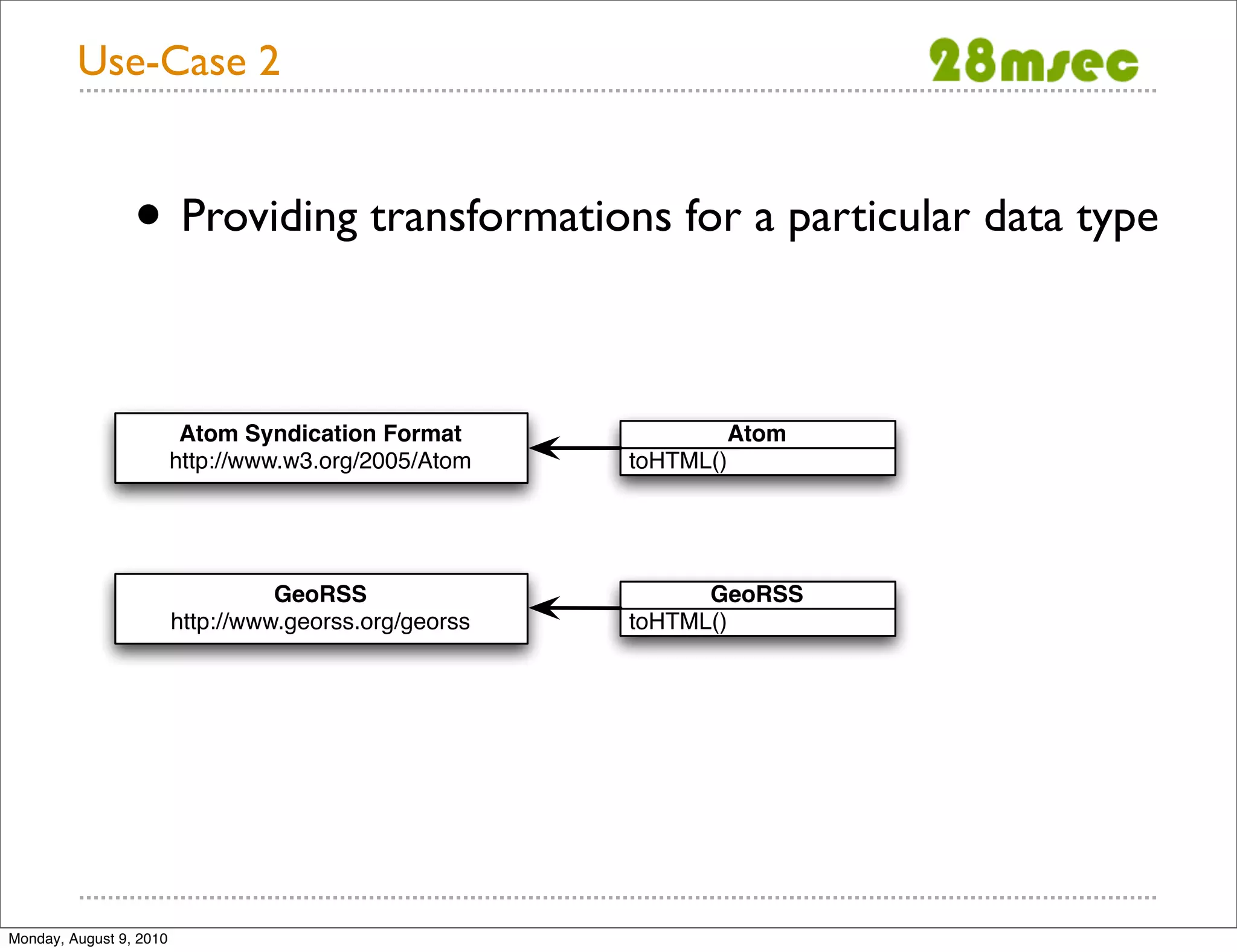 Use-Case 2

28msec

• Providing transformations for a particular data type

Atom Syndication Format
http://www.w3.org/2005/Atom

Atom
toHTML()

GeoRSS
http://www.georss.org/georss

GeoRSS
toHTML()

Monday, August 9, 2010